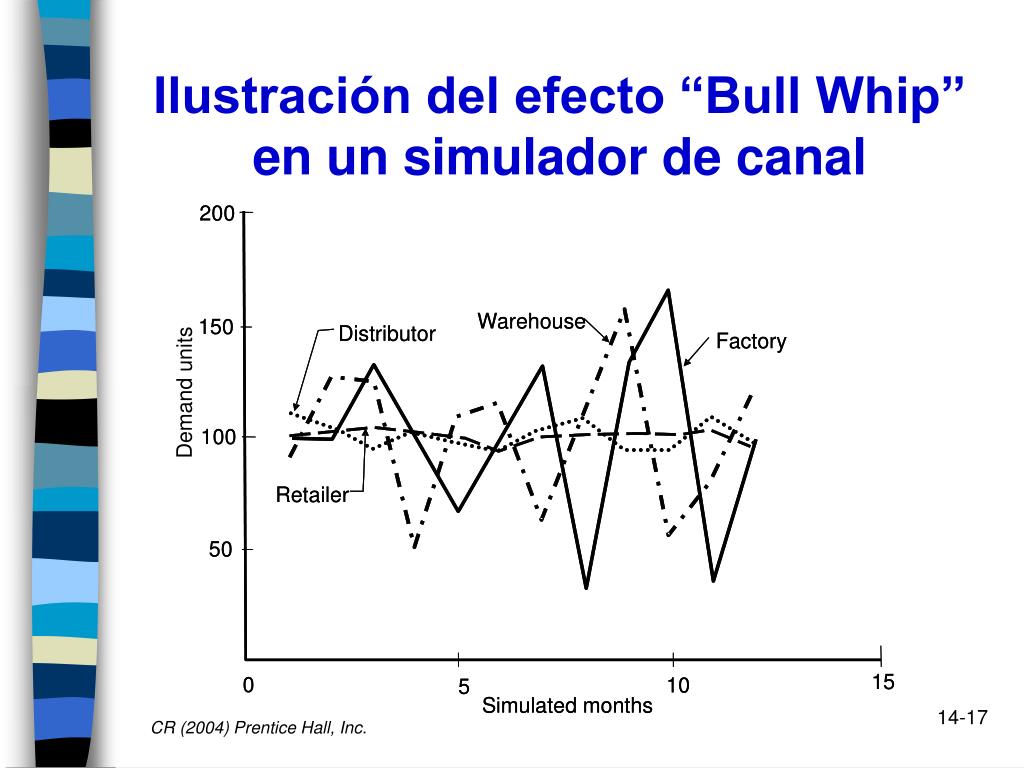 Ilustración del efecto “Bull Whip” en un simulador de canal

200
150
100
50
Demand units
Distributor
Warehouse
Factory
Retailer
0
5
10
15
Simulated months

CR (2004) Prentice Hall, Inc.

14-17